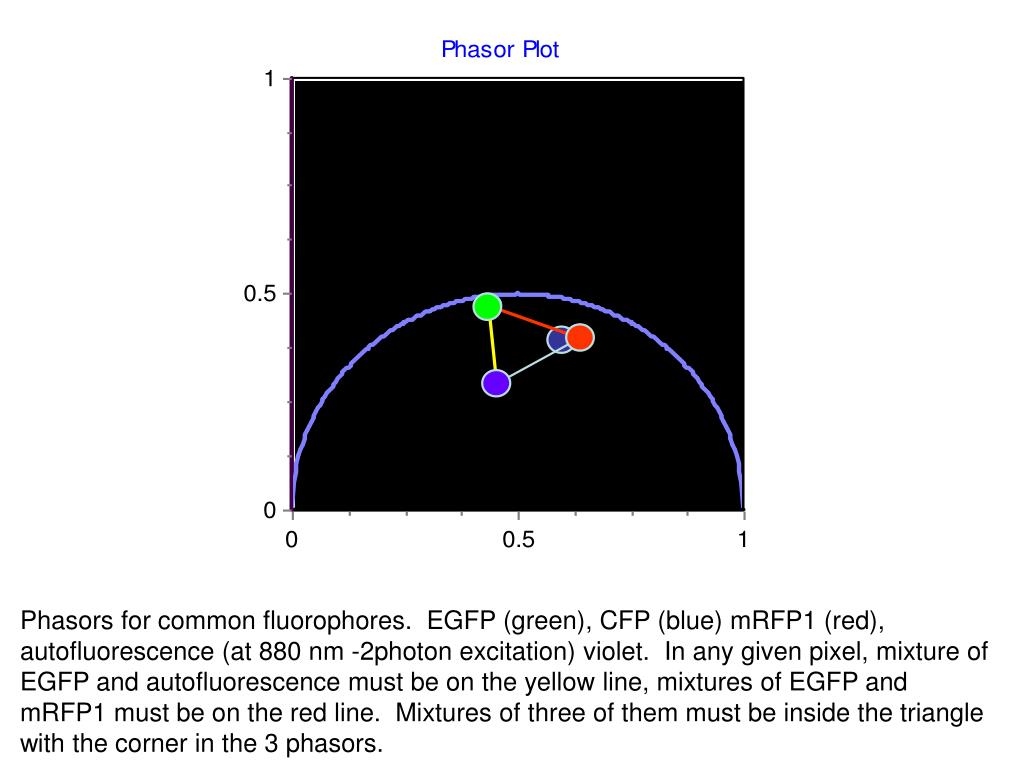 Phasor Plot

1

0.5

0

0

0.5

1

Phasors for common fluorophores. EGFP (green), CFP (blue) mRFP1 (red), autofluorescence (at 880 nm -2photon excitation) violet. In any given pixel, mixture of EGFP and autofluorescence must be on the yellow line, mixtures of EGFP and mRFP1 must be on the red line. Mixtures of three of them must be inside the triangle with the corner in the 3 phasors.